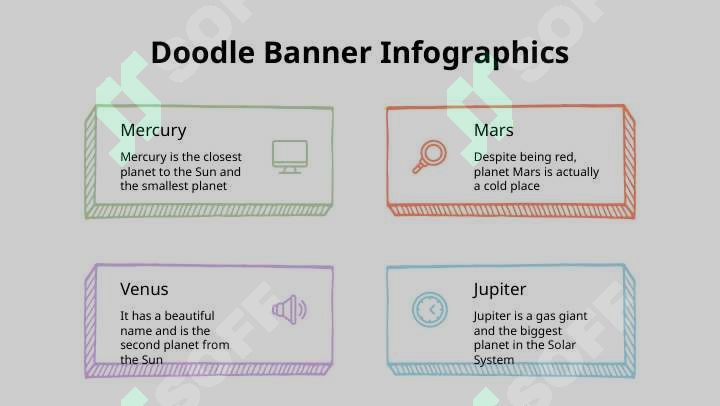 Doodle Banner Infographics

Mercury

Mercury is the closest planet to the Sun and the smallest planet

Mars

Despite being red, planet Mars is actually a cold place

Venus

It has a beautiful name and is the second planet from the Sun

Jupiter

Jupiter is a gas giant and the biggest planet in the Solar System